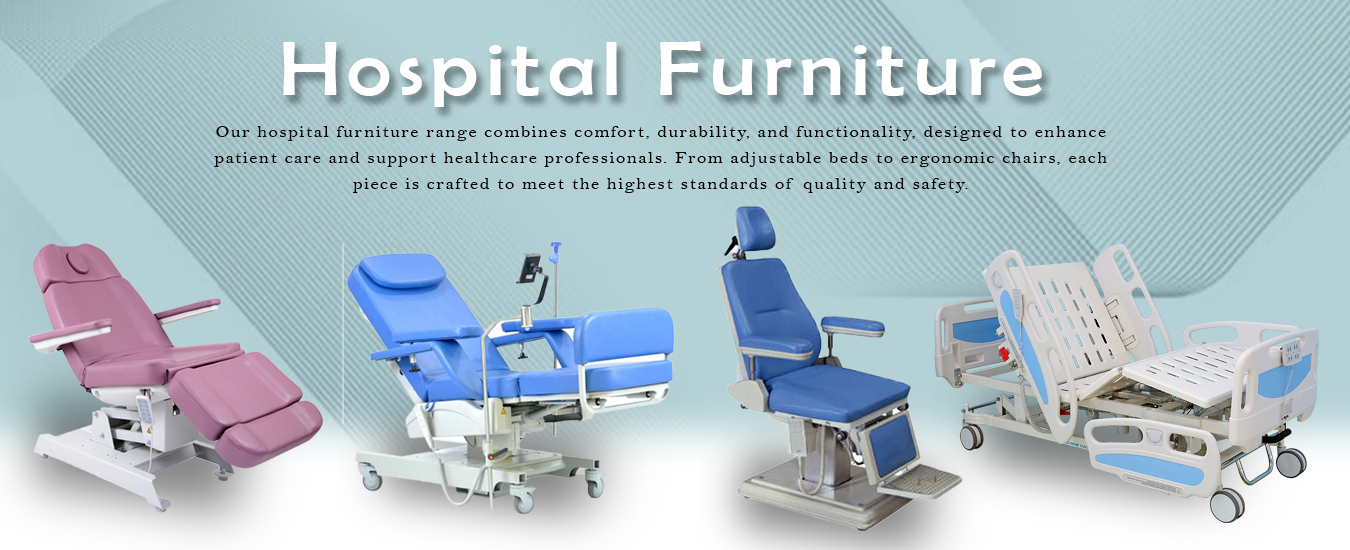 Hospital Furniture

Our hospital furniture range combines comfort, durability, and functionality, designed to enhance patient care and support healthcare professionals. From adjustable beds to ergonomic chairs, each piece is crafted to meet the highest standards of quality and safety.